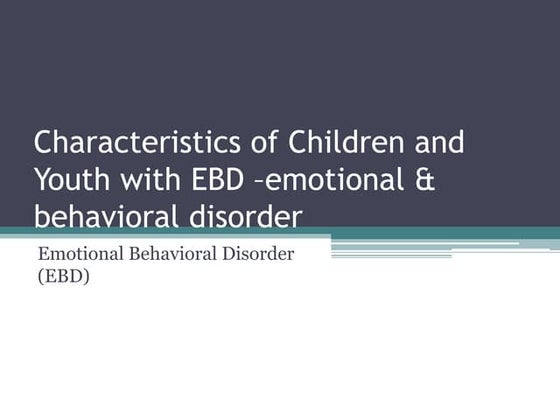 Characteristics of Children and Youth with EBD –emotional & behavioral disorder

Emotional Behavioral Disorder (EBD)